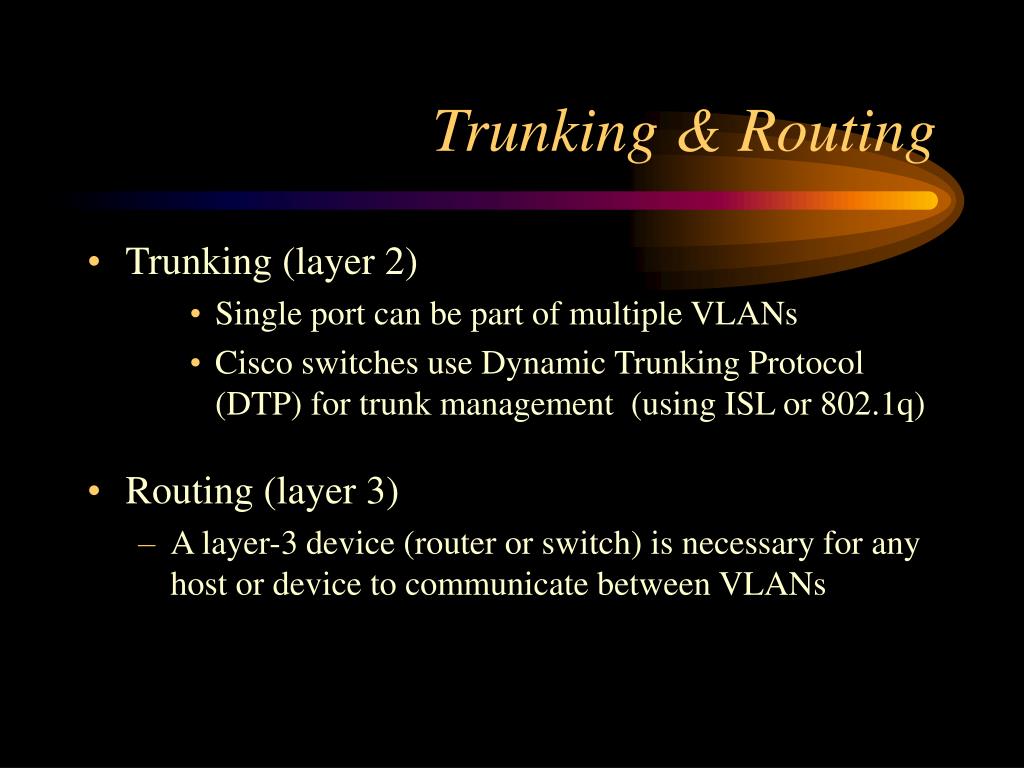 Trunking & Routing

• Trunking (layer 2)

• Single port can be part of multiple VLANs

• Cisco switches use Dynamic Trunking Protocol (DTP) for trunk management (using ISL or 802.1q)

• Routing (layer 3)

– A layer-3 device (router or switch) is necessary for any host or device to communicate between VLANs